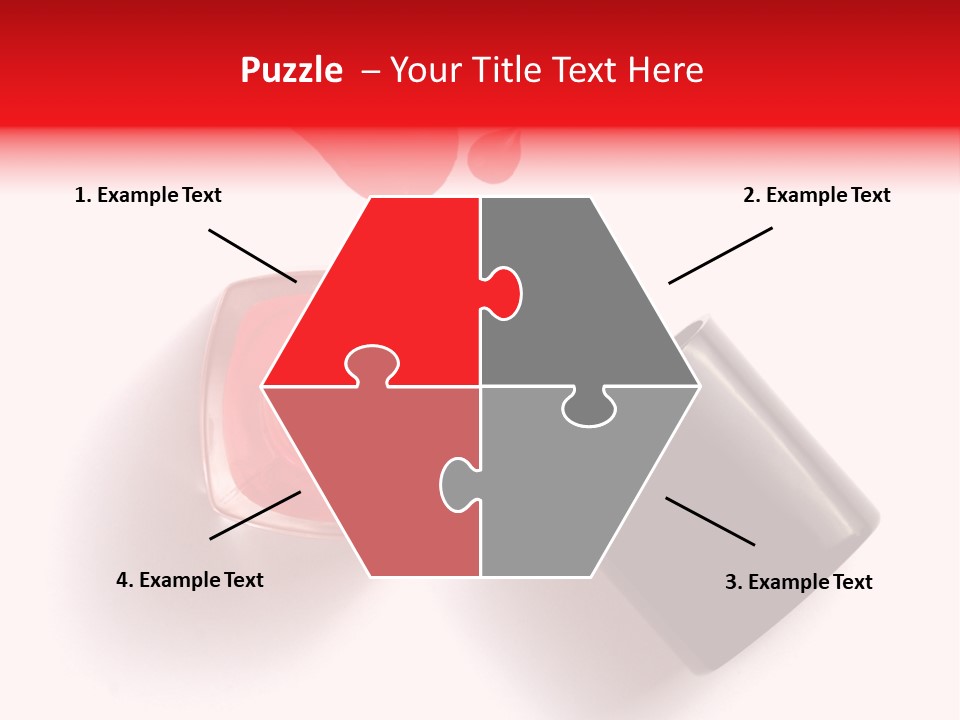 Puzzle – Your Title Text Here

1. Example Text

2. Example Text

4. Example Text

3. Example Text